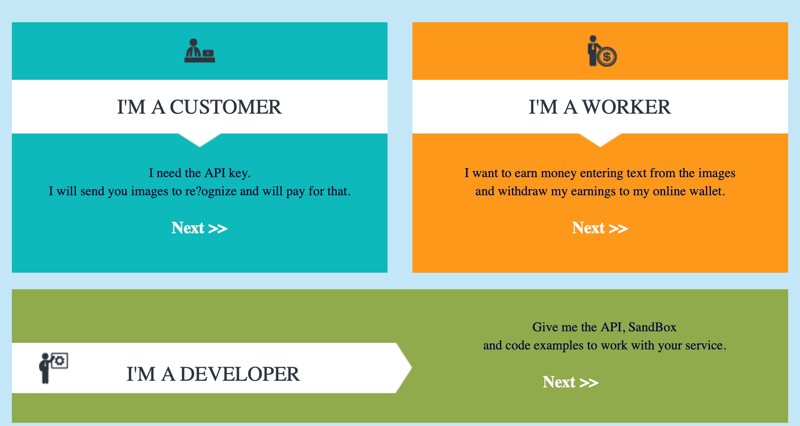 I'M A CUSTOMER

I need the API key.
I will send you images to re?ognize and will pay for that.

Next >>

I'M A WORKER

I want to earn money entering text from the images and withdraw my earnings to my online wallet.

Next >>

I'M A DEVELOPER

Give me the API, SandBox and code examples to work with your service.

Next >>